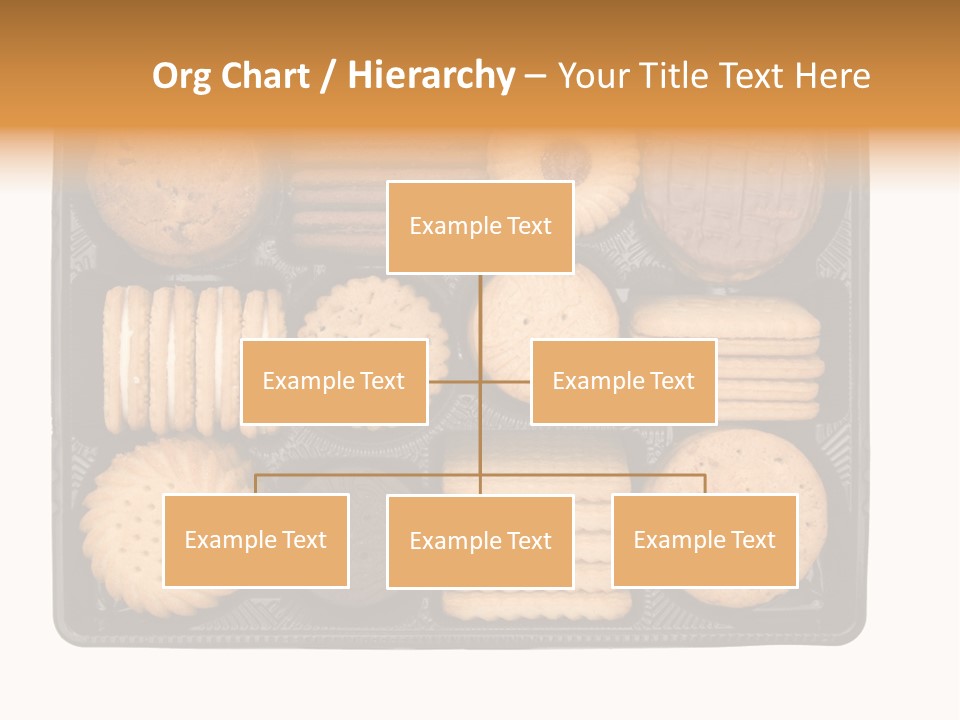 Org Chart / Hierarchy – Your Title Text Here

Example Text

Example Text

Example Text

Example Text

Example Text

Example Text